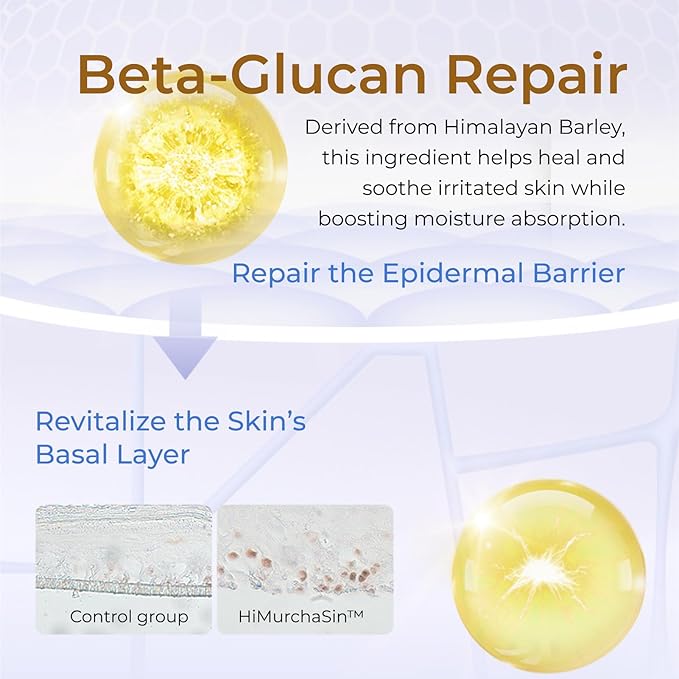 Beta-Glucan Repair

Derived from Himalayan Barley, this ingredient helps heal and soothe irritated skin while boosting moisture absorption.

Repair the Epidermal Barrier

Revitalize the Skin's Basal Layer

Control group

HiMurchaSin™